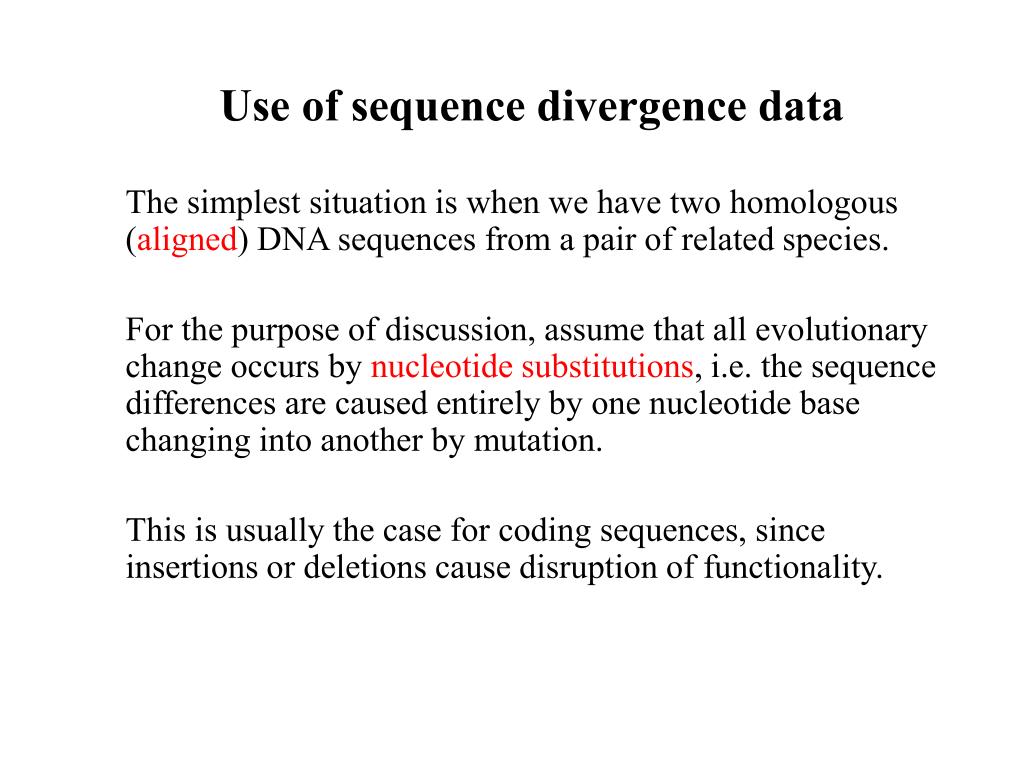 Use of sequence divergence data

The simplest situation is when we have two homologous (aligned) DNA sequences from a pair of related species.

For the purpose of discussion, assume that all evolutionary change occurs by nucleotide substitutions, i.e. the sequence differences are caused entirely by one nucleotide base changing into another by mutation.

This is usually the case for coding sequences, since insertions or deletions cause disruption of functionality.